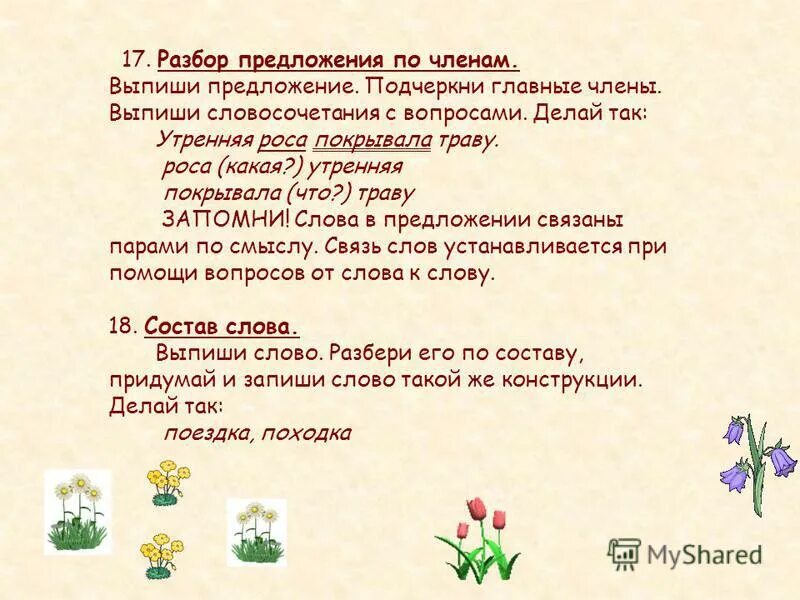 17. Разбор предложения по членам.
Выпиши предложение. Подчеркни главные члены. Выпиши словосочетания с вопросами. Делай так:
Утренняя роса покрывала траву.
роса (какая?) утренняя
покрывала (что?) траву
ЗАПОМНИ! Слова в предложении связаны парами по смыслу. Связь слов устанавливается при помощи вопросов от слова к слову.

18. Состав слова.
Выпиши слово. Разбери его по составу, придумай и запиши слово такой же конструкции. Делай так:
поездка, походка

MyShared